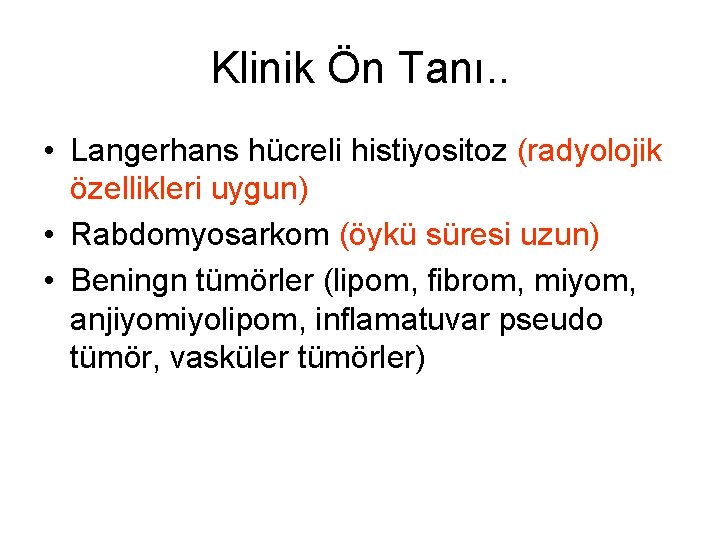 Klinik Ön Tanı..

• Langerhans hücreli histiyositoz (radyolojik özellikleri uygun)
• Rabdomyosarkom (öykü süresi uzun)
• Beningn tümörler (lipom, fibrom, miyom, anjiyomiyolipom, inflamatuvar pseudo tümör, vasküler tümörler)